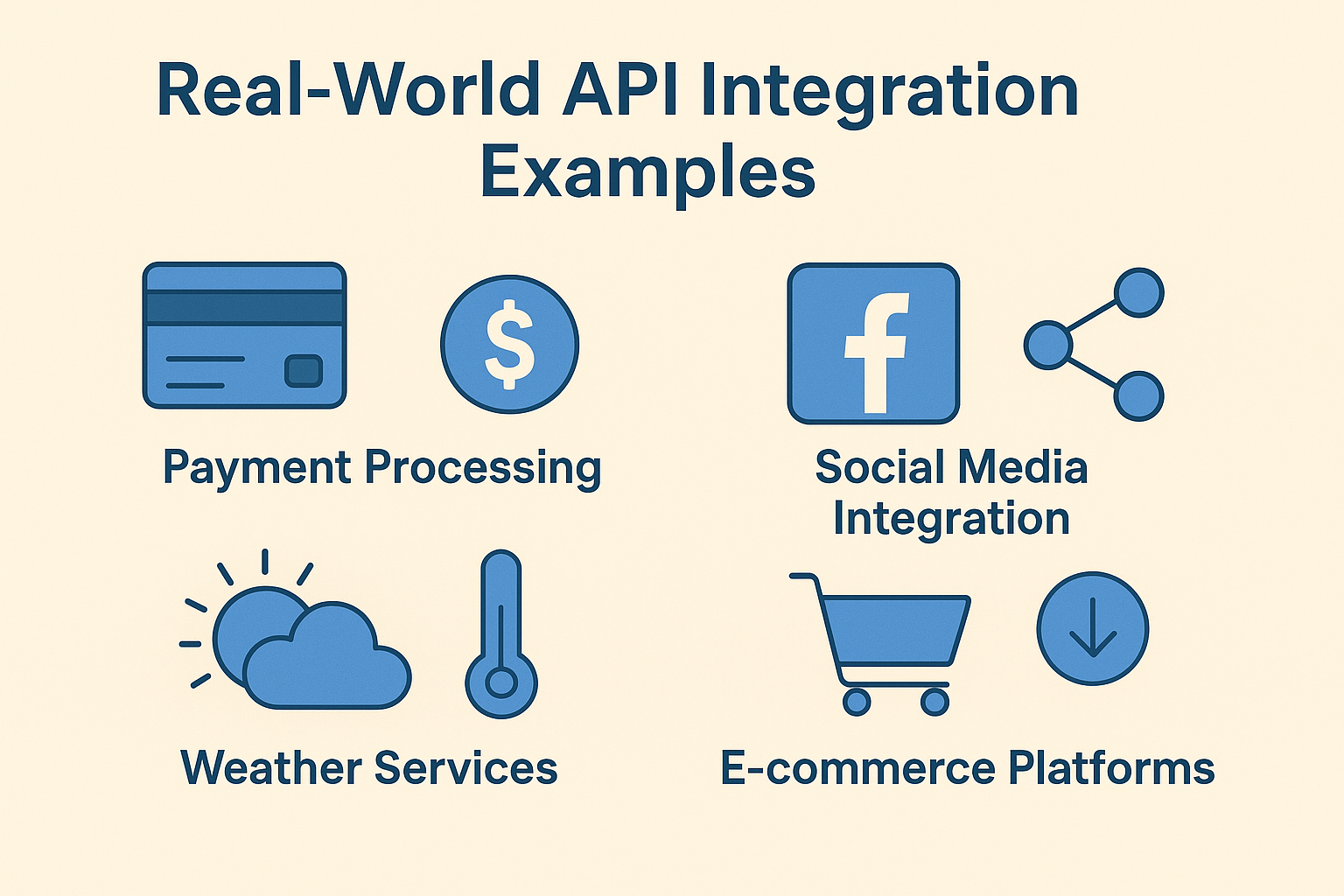 Real-World API Integration Examples

$

Payment Processing

f

Social Media Integration

Weather Services

E-commerce Platforms